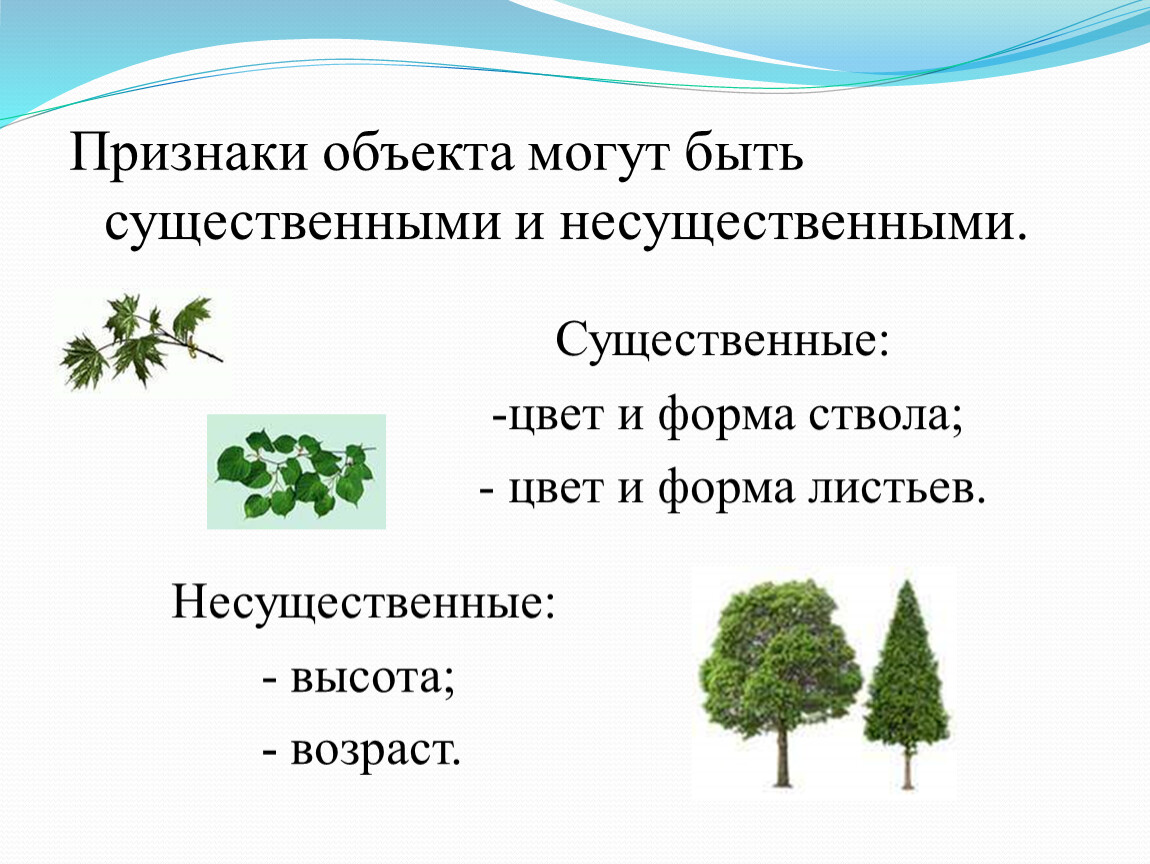 Признаки объекта могут быть существенными и несущественными.

Существенные:
-цвет и форма ствола;
- цвет и форма листьев.

Несущественные:
- высота;
- возраст.